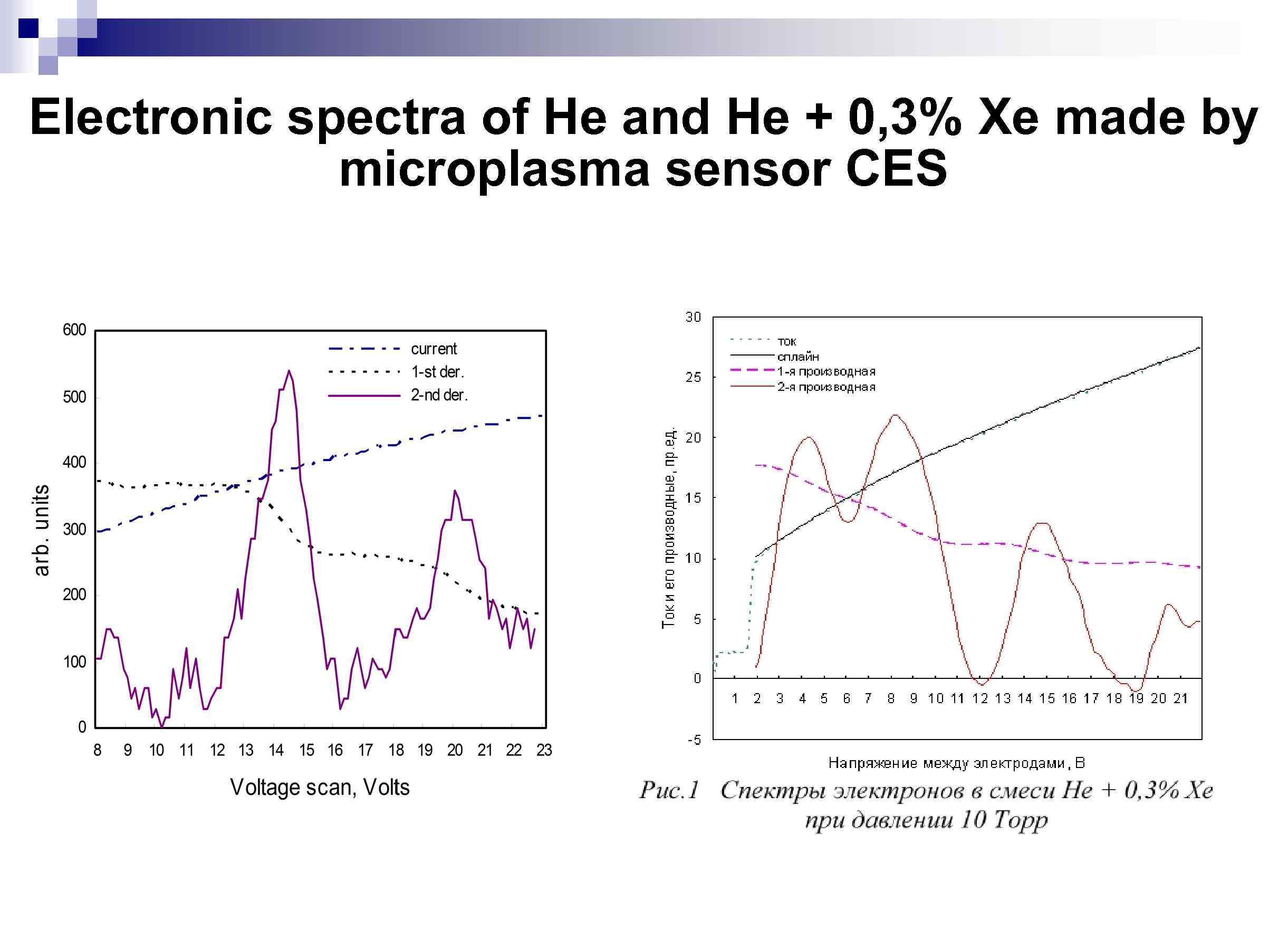 Electronic spectra of He and He + 0,3% Xe made by microplasma sensor CES

600
500
400
300
200
100
0
arb. units
current
1-st der.
2-nd der.
8 9 10 11 12 13 14 15 16 17 18 19 20 21 22 23
Voltage scan, Volts

30
25
20
15
10
5
0
-5
Ток и его производные, пр.ед.
ток
сплайн
1-я производная
2-я производная
1 2 3 4 5 6 7 8 9 10 11 12 13 14 15 16 17 18 19 20 21
Напряжение между электродами, В

Рис.1 Спектры электронов в смеси He + 0,3% Xe при давлении 10 Торр